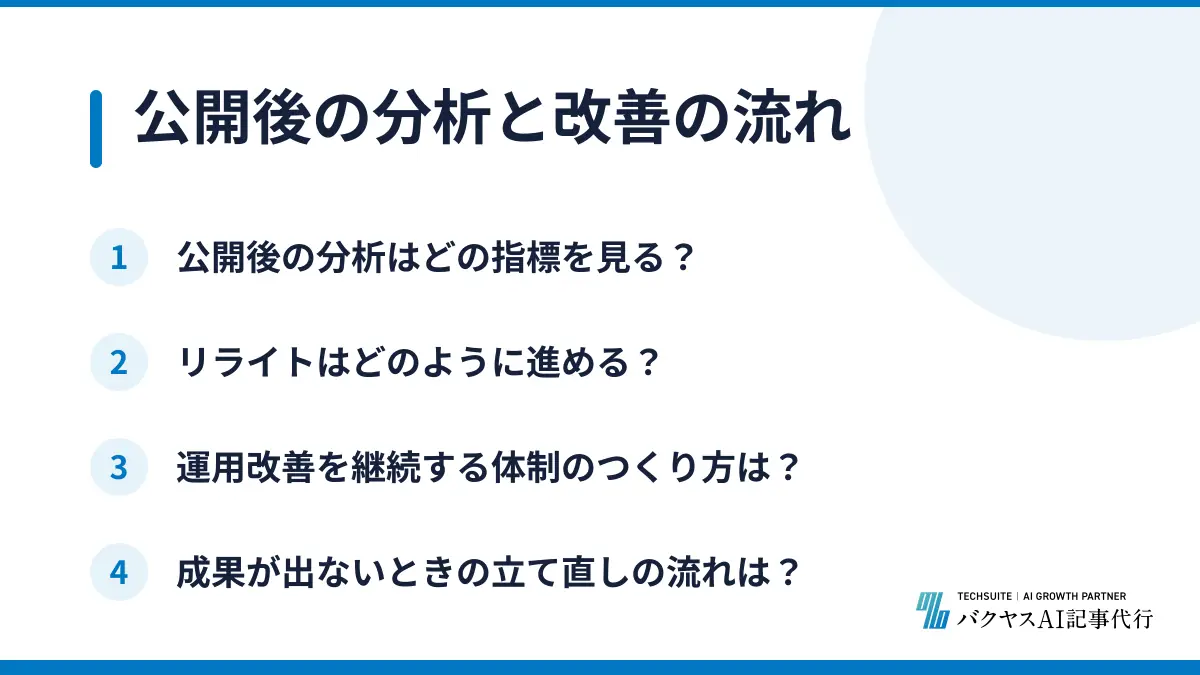 公開後の分析と改善の流れ

1 公開後の分析はどの指標を見る？

2 リライトはどのように進める？

3 運用改善を継続する体制のつくり方は？

4 成果が出ないときの立て直しの流れは？

TECHSUITE | AI GROWTH PARTNER
バクヤスAI記事代行